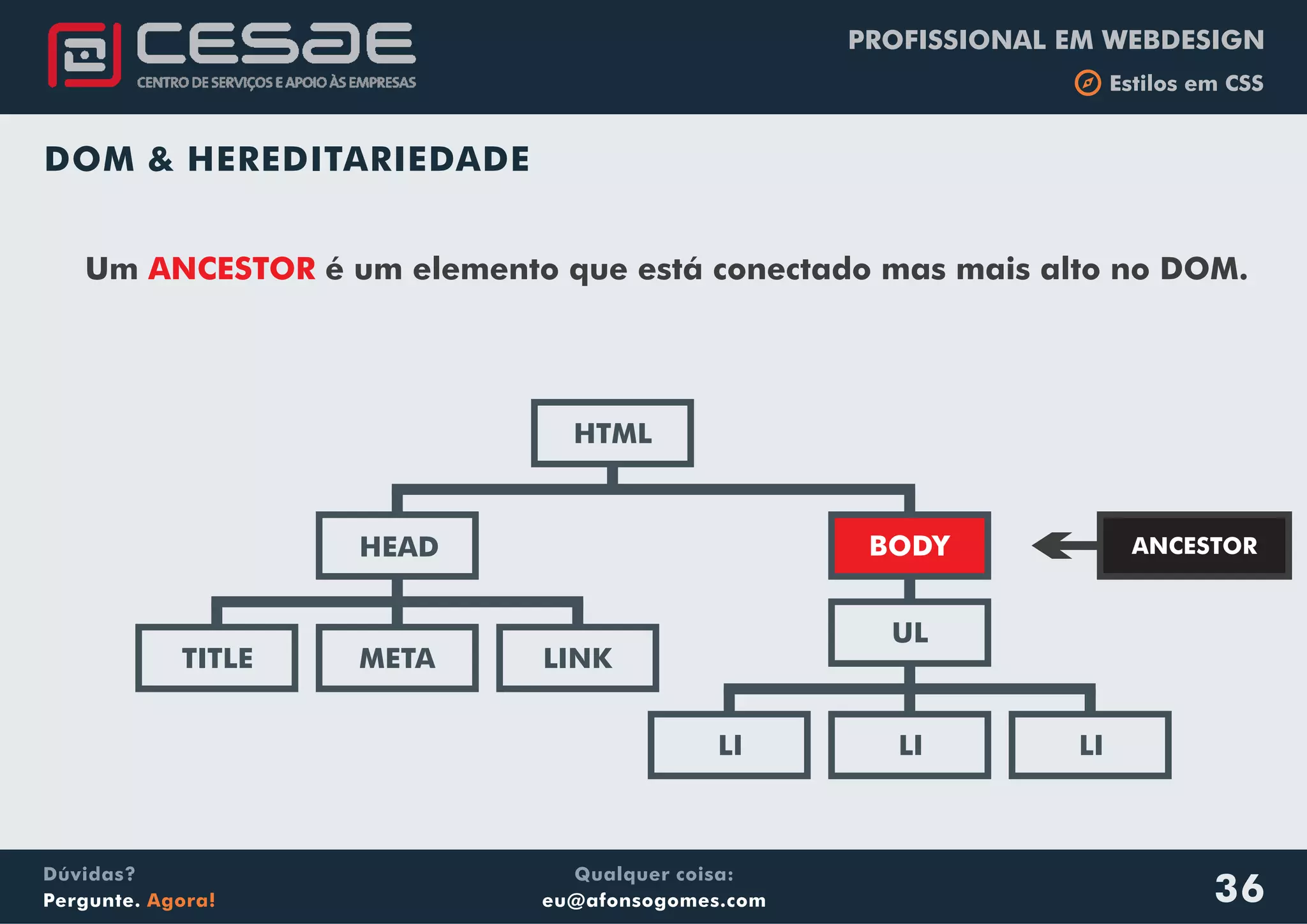 CESAE
CENTRO DE SERVIÇOS E APOIO ÀS EMPRESAS

PROFISSIONAL EM WEBDESIGN
Estilos em CSS

DOM & HEREDITARIEDADE

Um ANCESTOR é um elemento que está conectado mas mais alto no DOM.

HTML
HEAD
BODY
ANCESTOR
TITLE
META
LINK
UL
LI
LI
LI

Dúvidas?
Pergunte. Agora!

Qualquer coisa:
eu@afonsogomes.com

36